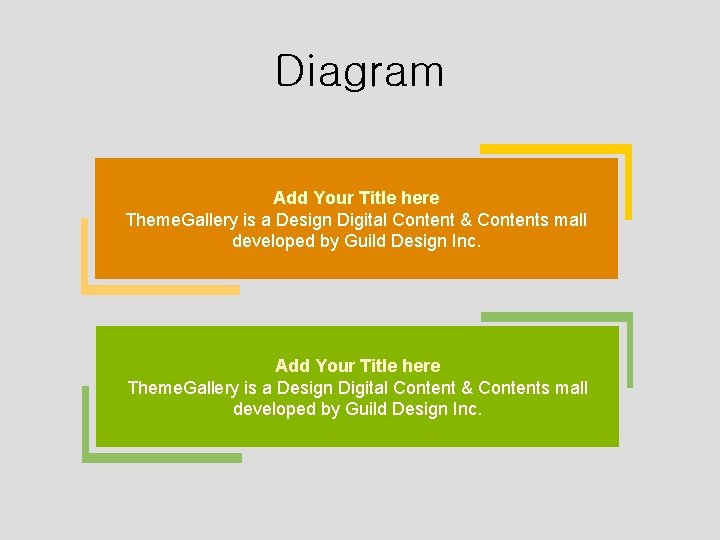 Diagram

Add Your Title here
ThemeGallery is a Design Digital Content & Contents mall developed by Guild Design Inc.

Add Your Title here
ThemeGallery is a Design Digital Content & Contents mall developed by Guild Design Inc.